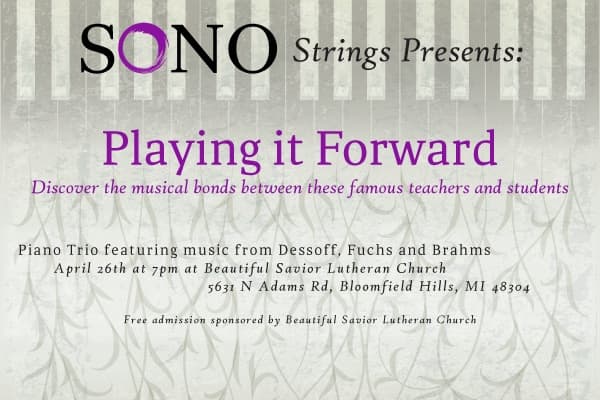 SONO Strings Presents:

Playing it Forward

Discover the musical bonds between these famous teachers and students

Piano Trio featuring music from Dessoff, Fuchs and Brahms
April 26th at 7pm at Beautiful Savior Lutheran Church
5631 N Adams Rd, Bloomfield Hills, MI 48304

Free admission sponsored by Beautiful Savior Lutheran Church